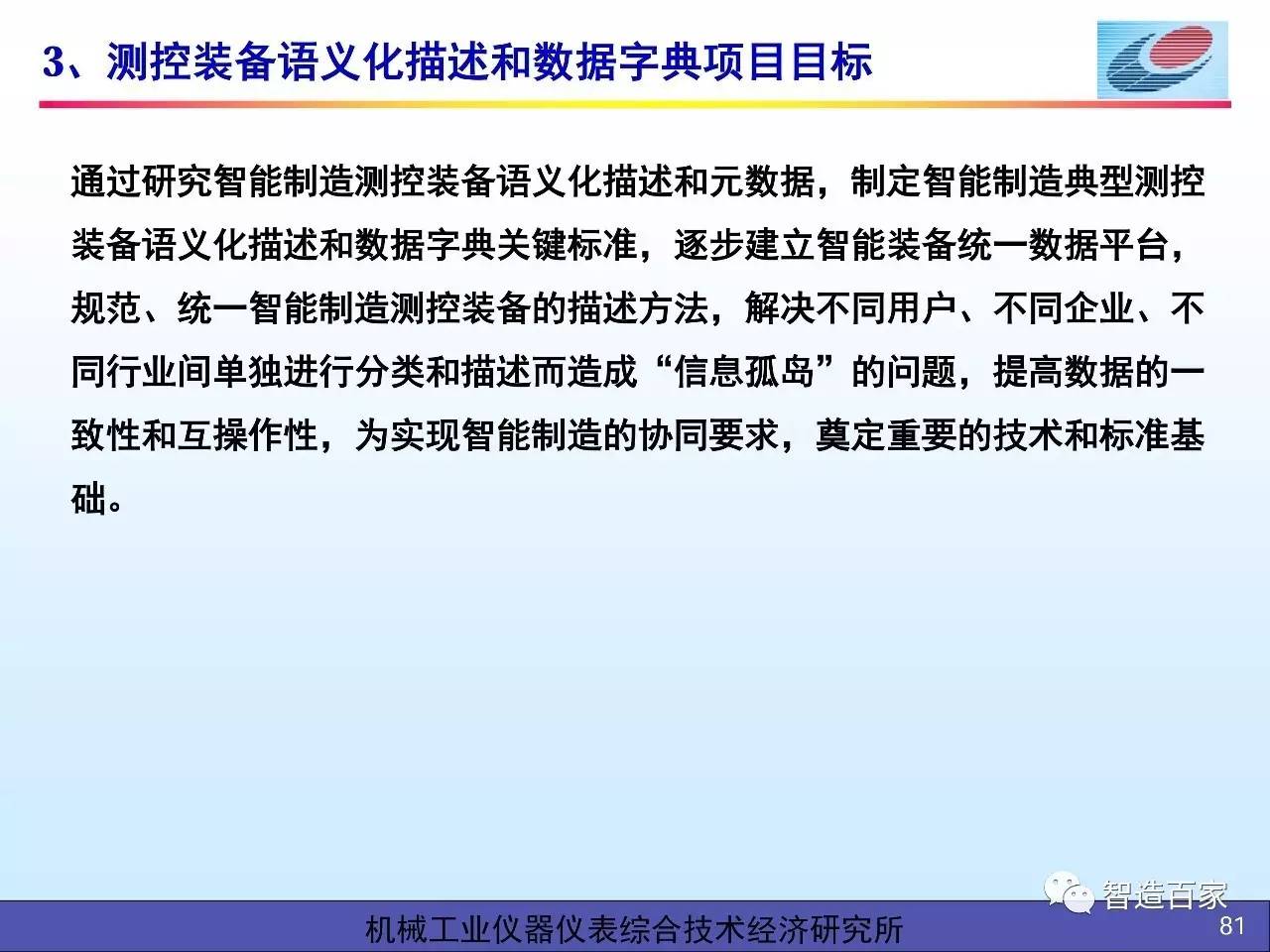 3、测控装备语义化描述和数据字典项目目标

通过研究智能制造测控装备语义化描述和元数据，制定智能制造典型测控装备语义化描述和数据字典关键标准，逐步建立智能装备统一数据平台，规范、统一智能制造测控装备的描述方法，解决不同用户、不同企业、不同行业间单独进行分类和描述而造成“信息孤岛”的问题，提高数据的一致性和互操作性，为实现智能制造的协同要求，奠定重要的技术和标准基础。

智造百家

机械工业仪器仪表综合技术经济研究所

81